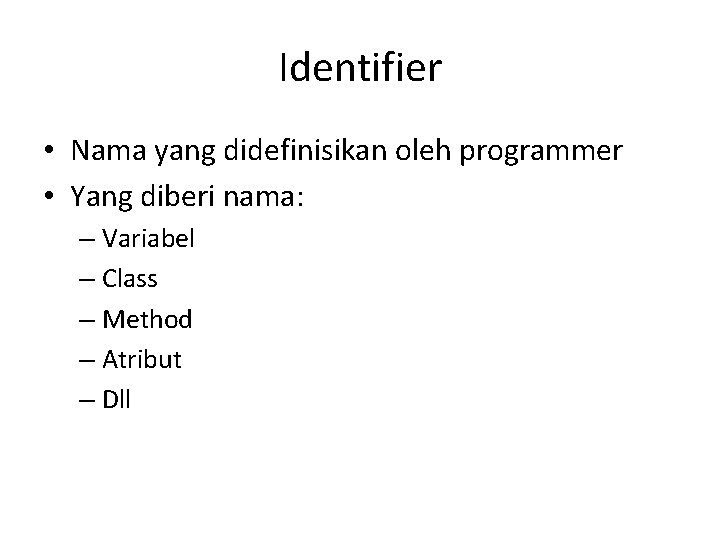 Identifier

• Nama yang didefinisikan oleh programmer
• Yang diberi nama:
– Variabel
– Class
– Method
– Atribut
– Dll